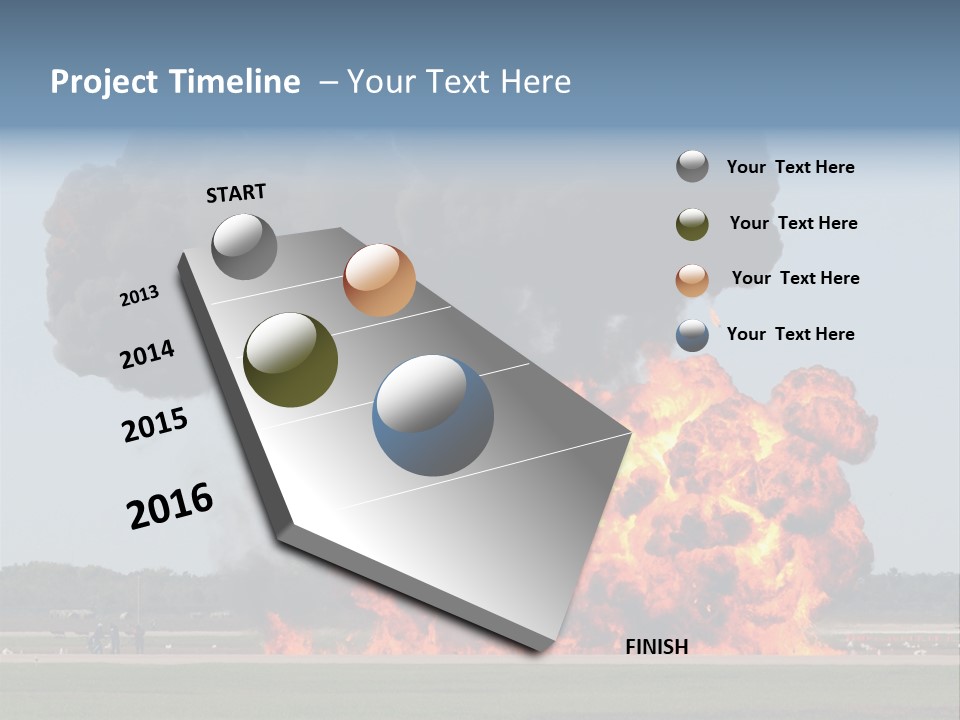 Project Timeline – Your Text Here

START

2013

2014

2015

2016

FINISH

Your Text Here

Your Text Here

Your Text Here

Your Text Here